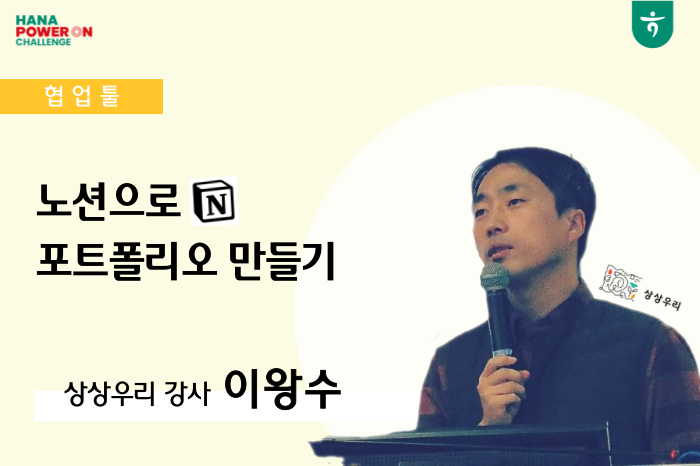 HANA
POWER ON
CHALLENGE

협업툴

노션으로 N
포트폴리오 만들기

상상우리

상상우리 강사 이왕수